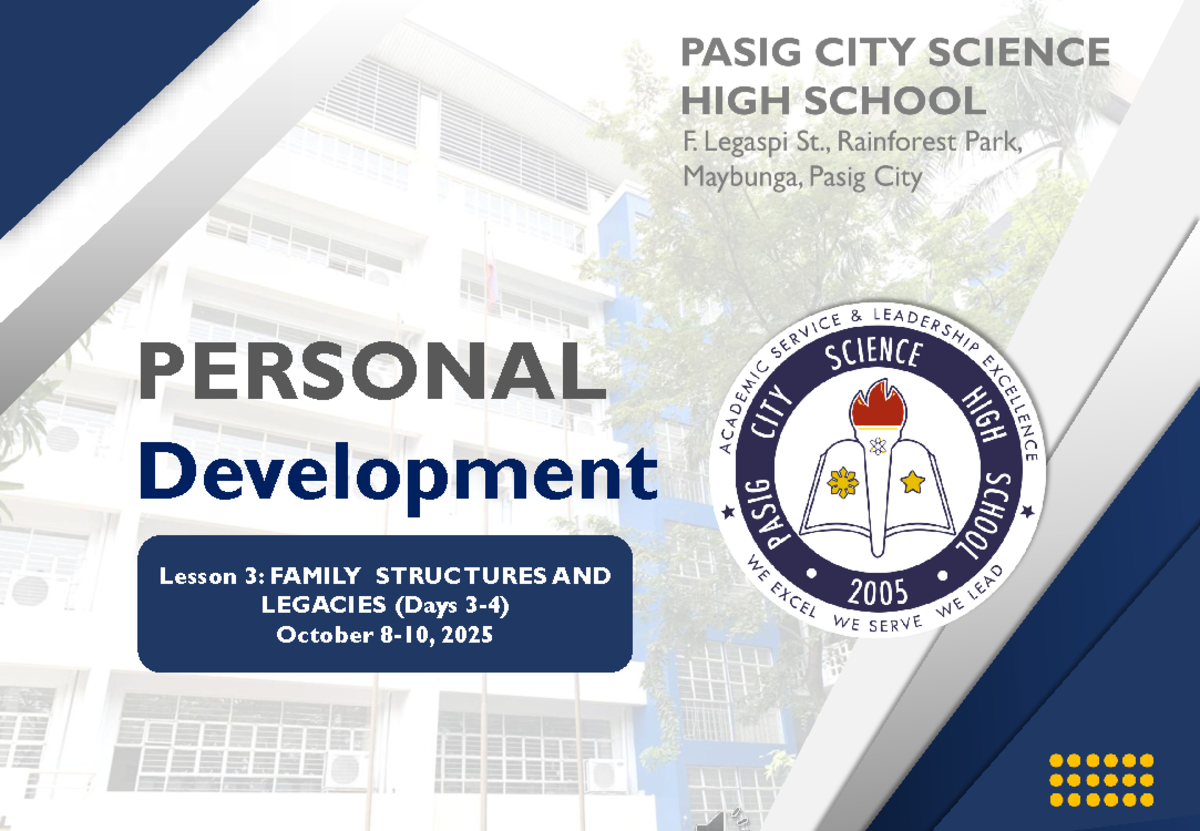 PASIG CITY SCIENCE HIGH SCHOOL
F. Legaspi St., Rainforest Park, Maybunga, Pasig City

PERSONAL
Development

Lesson 3: FAMILY STRUCTURES AND LEGACIES (Days 3-4)
October 8-10, 2025

ACADEMIC SERVICE & LEADERSHIP EXCELLENCE
PASIG CITY SCIENCE HIGH SCHOOL
2005
WE EXCEL WE SERVE WE LEAD